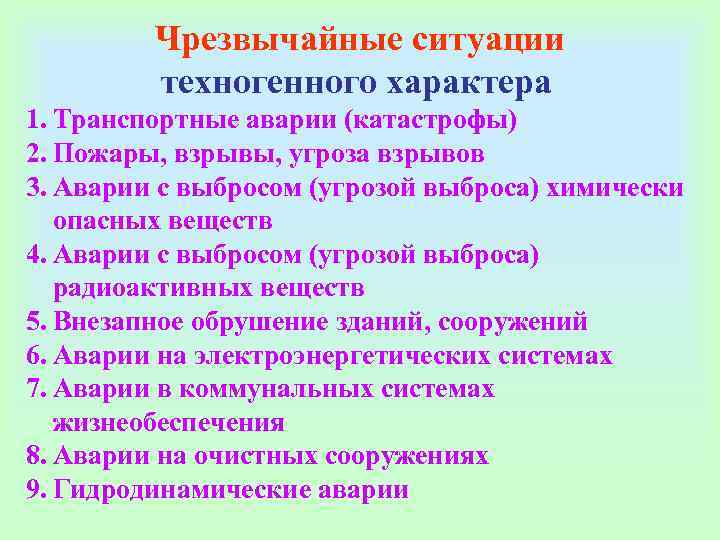 Чрезвычайные ситуации
техногенного характера

1. Транспортные аварии (катастрофы)
2. Пожары, взрывы, угроза взрывов
3. Аварии с выбросом (угрозой выброса) химически опасных веществ
4. Аварии с выбросом (угрозой выброса) радиоактивных веществ
5. Внезапное обрушение зданий, сооружений
6. Аварии на электроэнергетических системах
7. Аварии в коммунальных системах жизнеобеспечения
8. Аварии на очистных сооружениях
9. Гидродинамические аварии